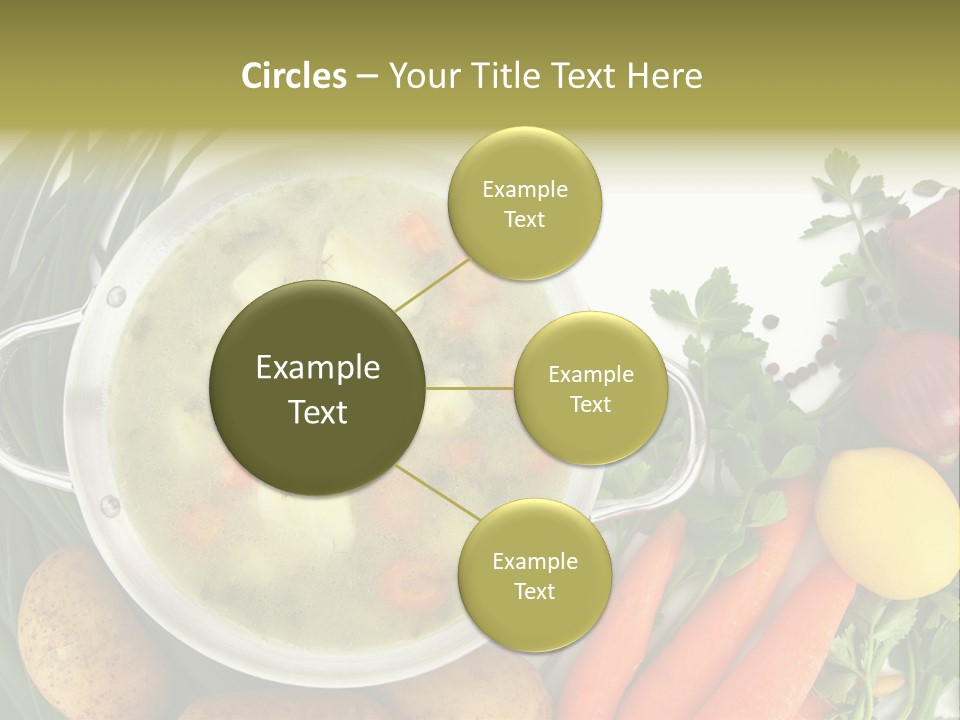 Circles – Your Title Text Here

Example Text

Example Text

Example Text

Example Text